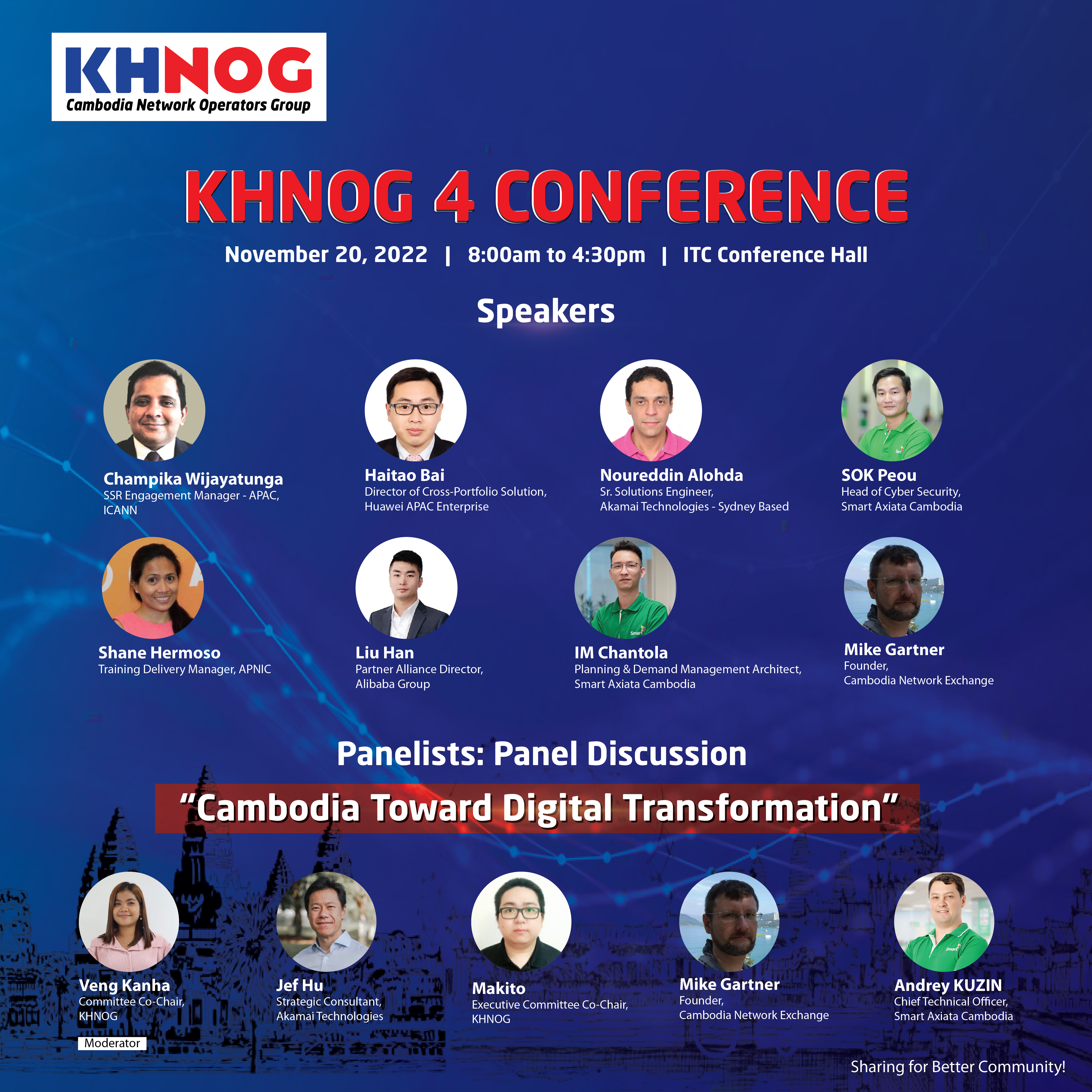 KHNOG
Cambodia Network Operators Group

KHNOG 4 CONFERENCE

November 20, 2022 | 8:00am to 4:30pm | ITC Conference Hall

Speakers

Champika Wijayatunga
SSR Engagement Manager - APAC, ICANN

Haitao Bai
Director of Cross-Portfolio Solution, Huawei APAC Enterprise

Noureddin Alohda
Sr. Solutions Engineer, Akamai Technologies - Sydney Based

SOK Peou
Head of Cyber Security, Smart Axiata Cambodia

Shane Hermoso
Training Delivery Manager, APNIC

Liu Han
Partner Alliance Director, Alibaba Group

IM Chantola
Planning & Demand Management Architect, Smart Axiata Cambodia

Mike Gartner
Founder, Cambodia Network Exchange

Panelists: Panel Discussion

“Cambodia Toward Digital Transformation”

Veng Kanha
Committee Co-Chair, KHNOG
Moderator

Jef Hu
Strategic Consultant, Akamai Technologies

Makito
Executive Committee Co-Chair, KHNOG

Mike Gartner
Founder, Cambodia Network Exchange

Andrey KUZIN
Chief Technical Officer, Smart Axiata Cambodia

Sharing for Better Community!